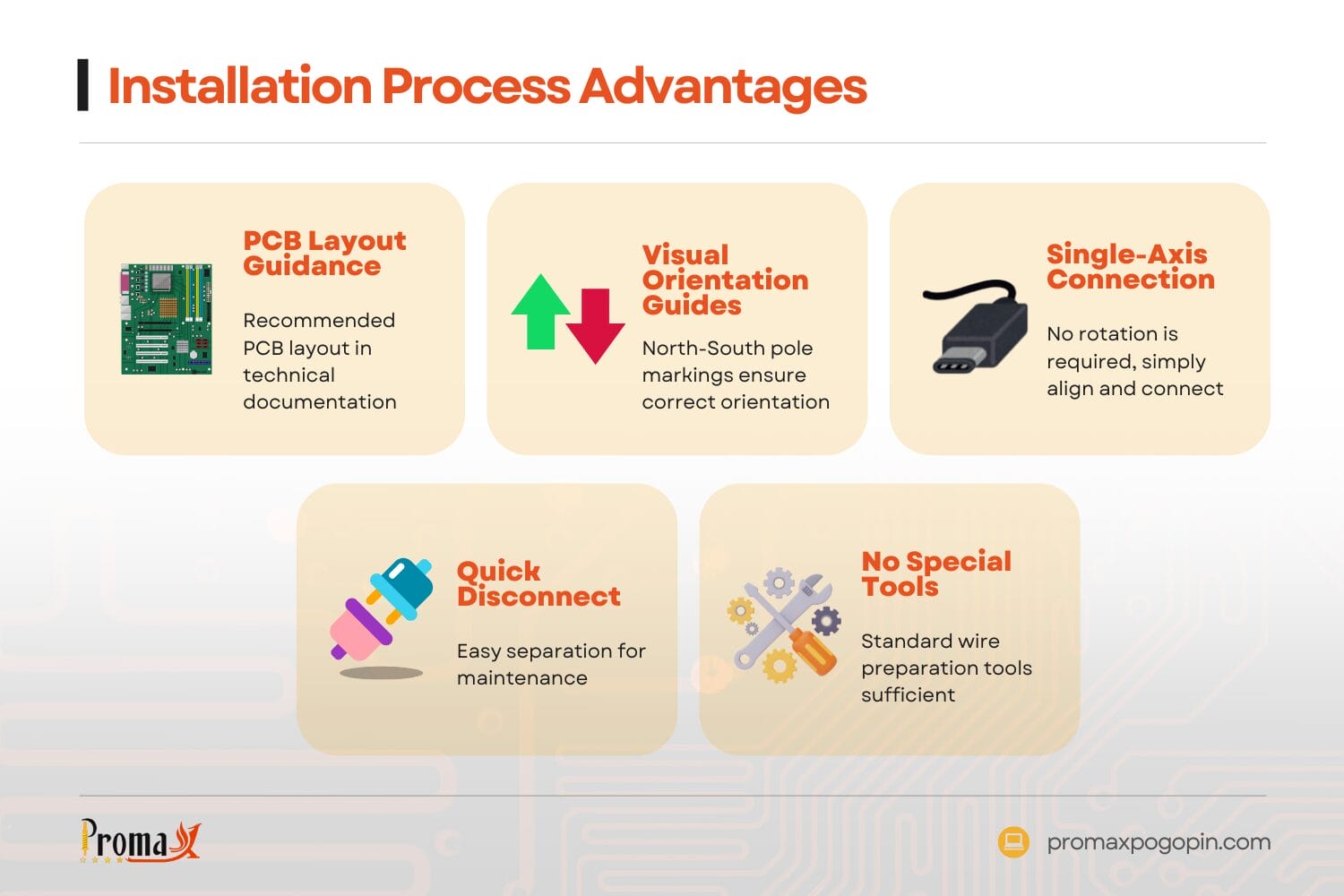 Installation Process Advantages

PCB Layout Guidance

Recommended PCB layout in technical documentation

Visual Orientation Guides

North-South pole markings ensure correct orientation

Single-Axis Connection

No rotation is required, simply align and connect

Quick Disconnect

Easy separation for maintenance

No Special Tools

Standard wire preparation tools sufficient

Promax

promaxpogopin.com